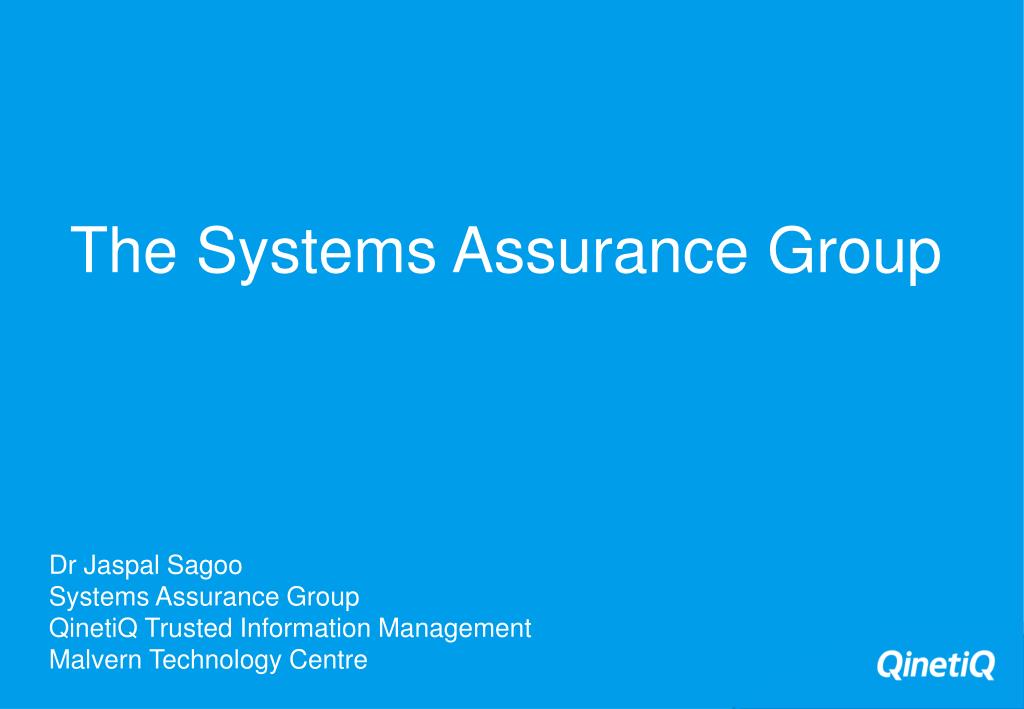 The Systems Assurance Group

Dr Jaspal Sagoo
Systems Assurance Group
QinetiQ Trusted Information Management
Malvern Technology Centre

QinetiQ